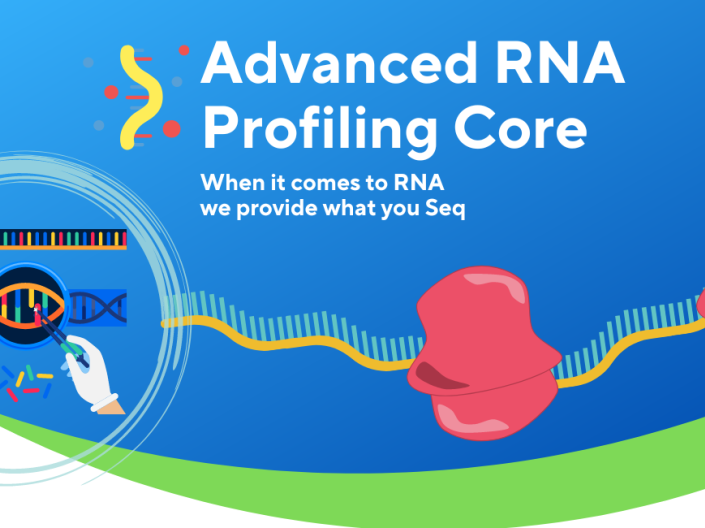 Advanced RNA Profiling Core

When it comes to RNA we provide what you Seq